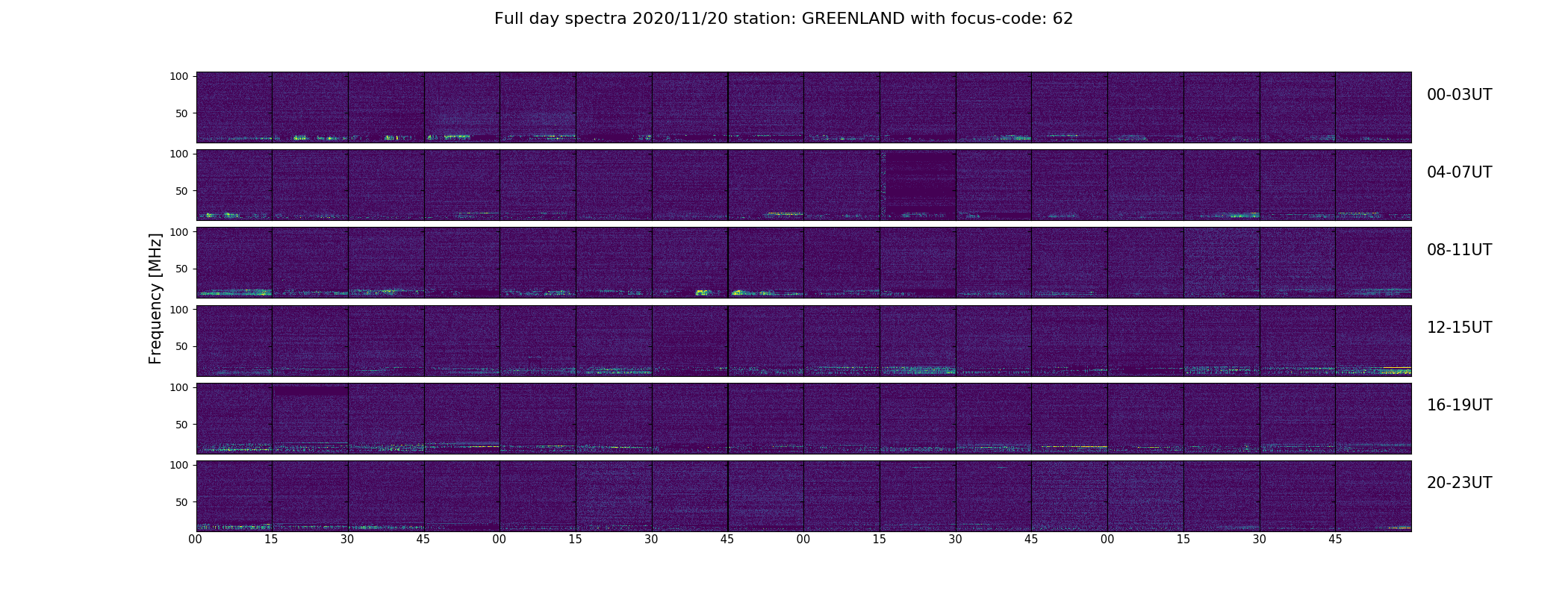 Full day spectra 2020/11/20 station: GREENLAND with focus-code: 62

Frequency [MHz]

100
50
00-03UT

100
50
04-07UT

100
50
08-11UT

100
50
12-15UT

100
50
16-19UT

100
50
20-23UT

00 15 30 45 00 15 30 45 00 15 30 45 00 15 30 45